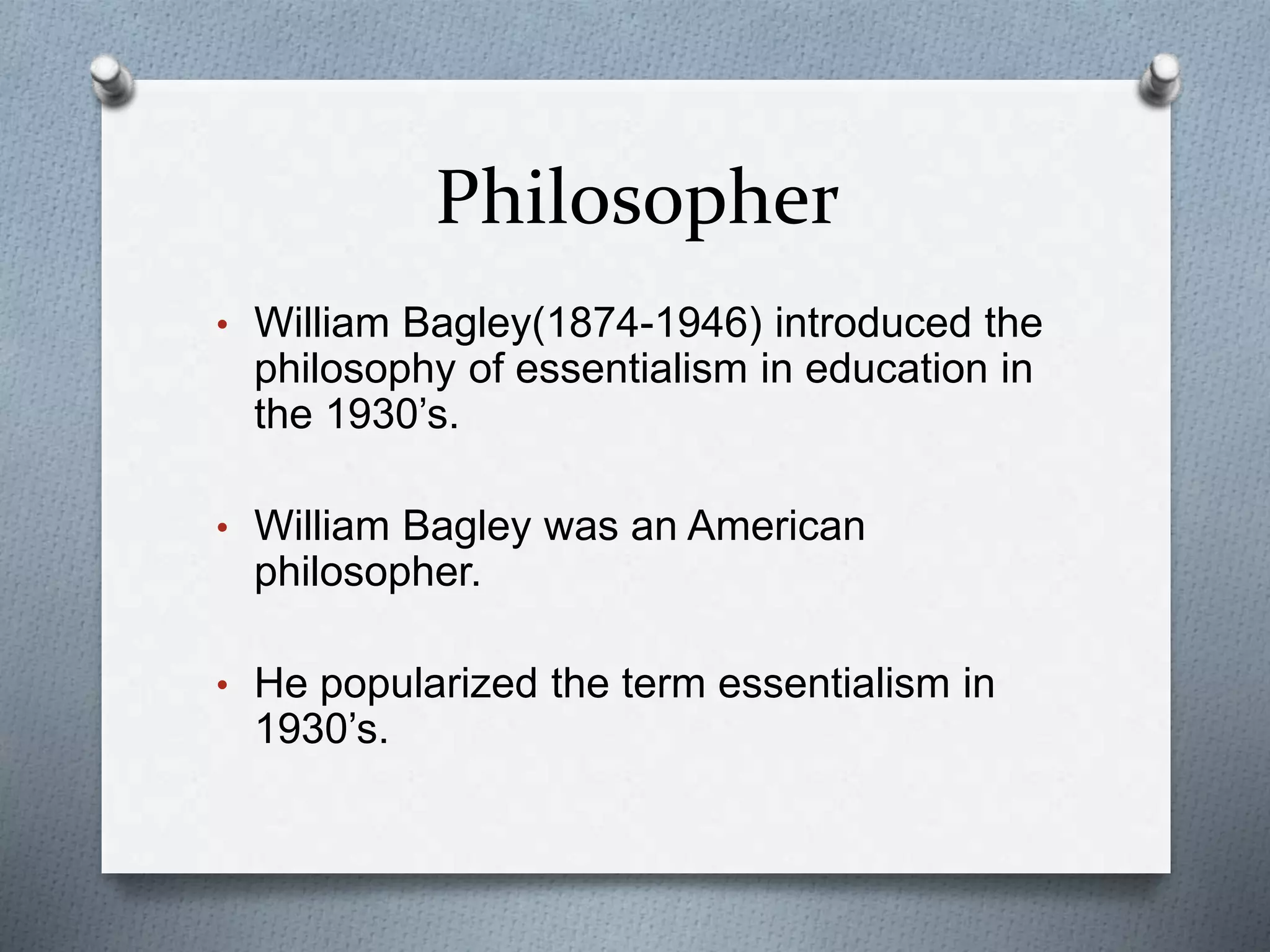 Philosopher

• William Bagley(1874-1946) introduced the philosophy of essentialism in education in the 1930’s.

• William Bagley was an American philosopher.

• He popularized the term essentialism in 1930’s.